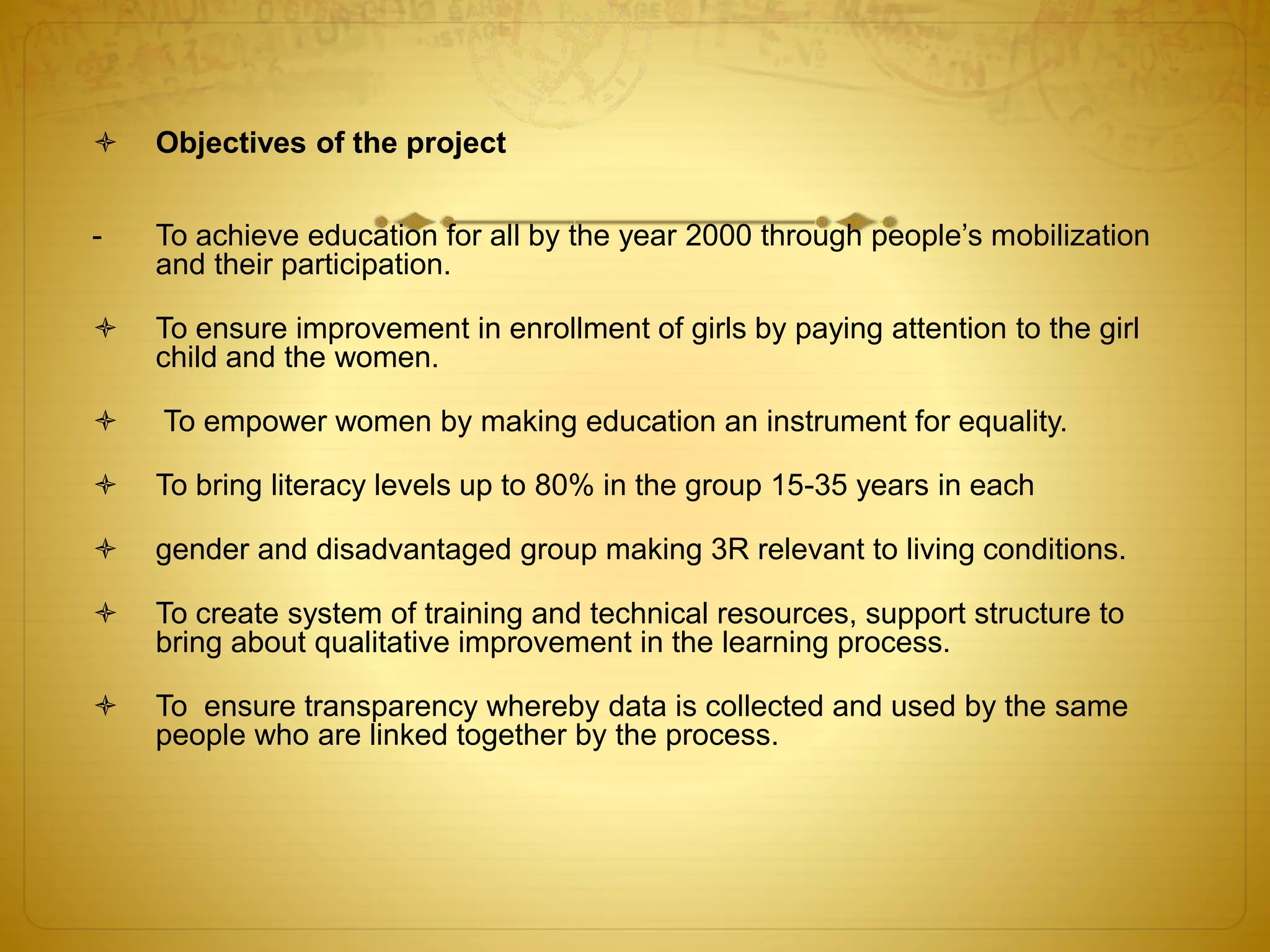 Objectives of the project

- To achieve education for all by the year 2000 through people’s mobilization and their participation.

To ensure improvement in enrollment of girls by paying attention to the girl child and the women.

To empower women by making education an instrument for equality.

To bring literacy levels up to 80% in the group 15-35 years in each

gender and disadvantaged group making 3R relevant to living conditions.

To create system of training and technical resources, support structure to bring about qualitative improvement in the learning process.

To ensure transparency whereby data is collected and used by the same people who are linked together by the process.